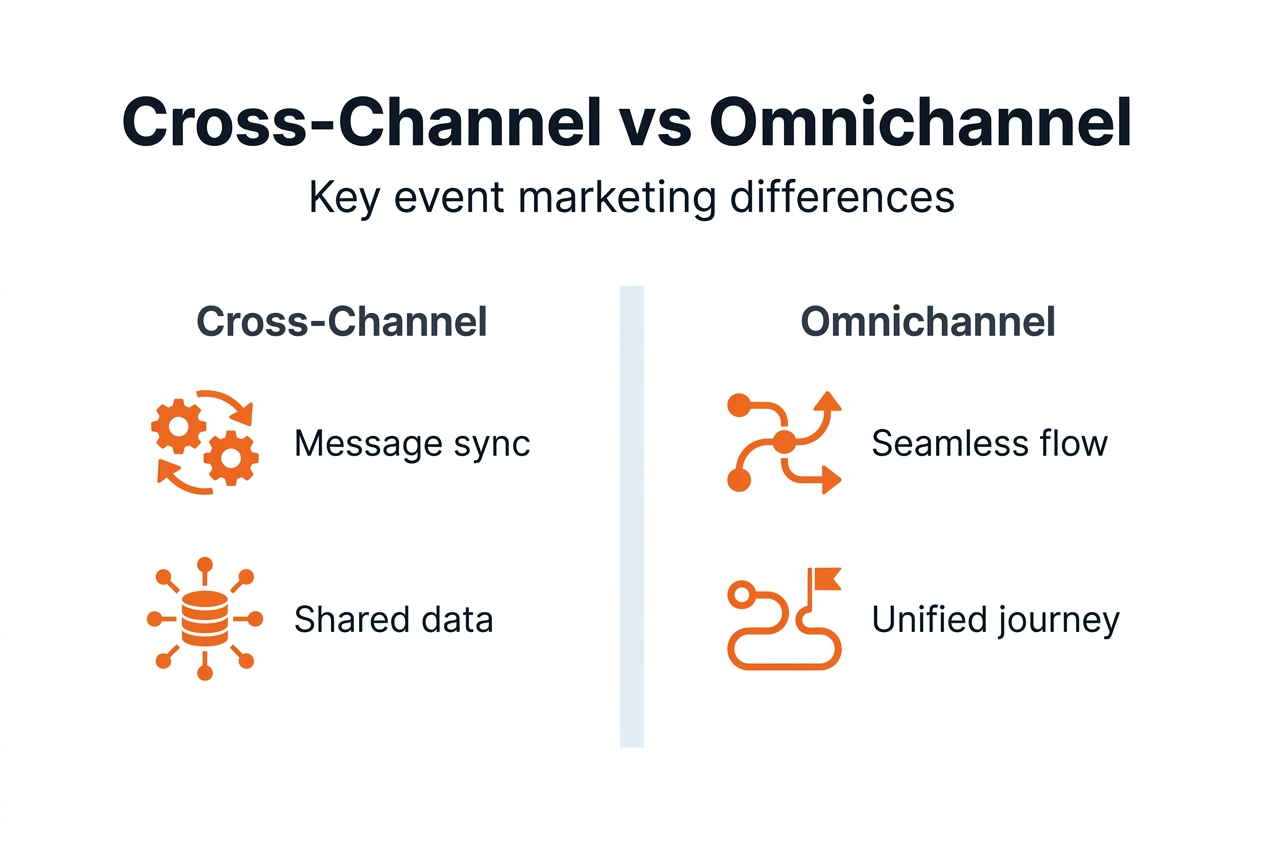 Cross-Channel vs Omnichannel

Key event marketing differences

Cross-Channel

Message sync

Shared data

Omnichannel

Seamless flow

Unified journey